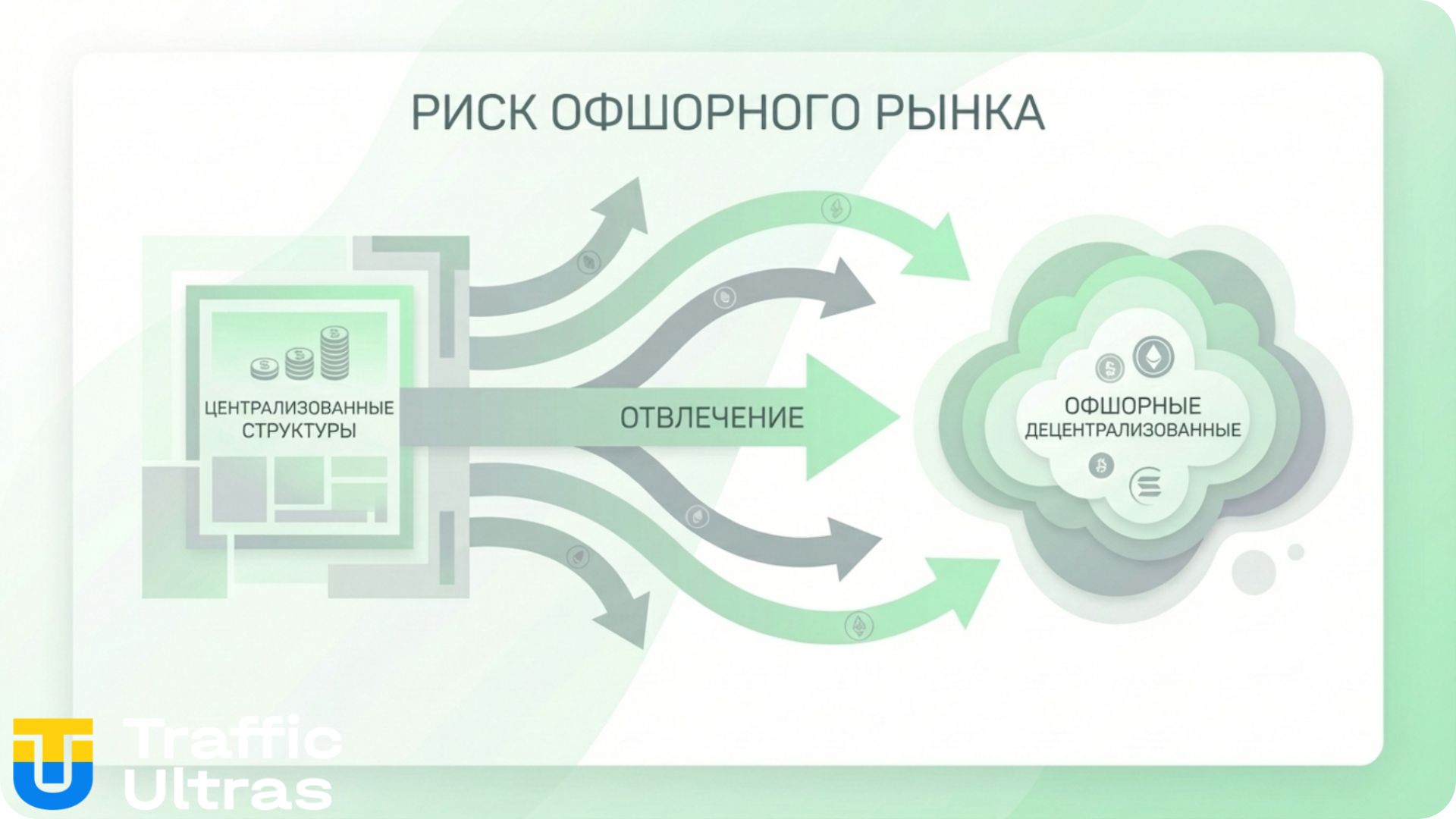 РИСК ОФШОРНОГО РЫНКА

ЦЕНТРАЛИЗОВАННЫЕ СТРУКТУРЫ

ОТВЛЕЧЕНИЕ

ОФШОРНЫЕ ДЕЦЕНТРАЛИЗОВАННЫЕ

Traffic Ultras